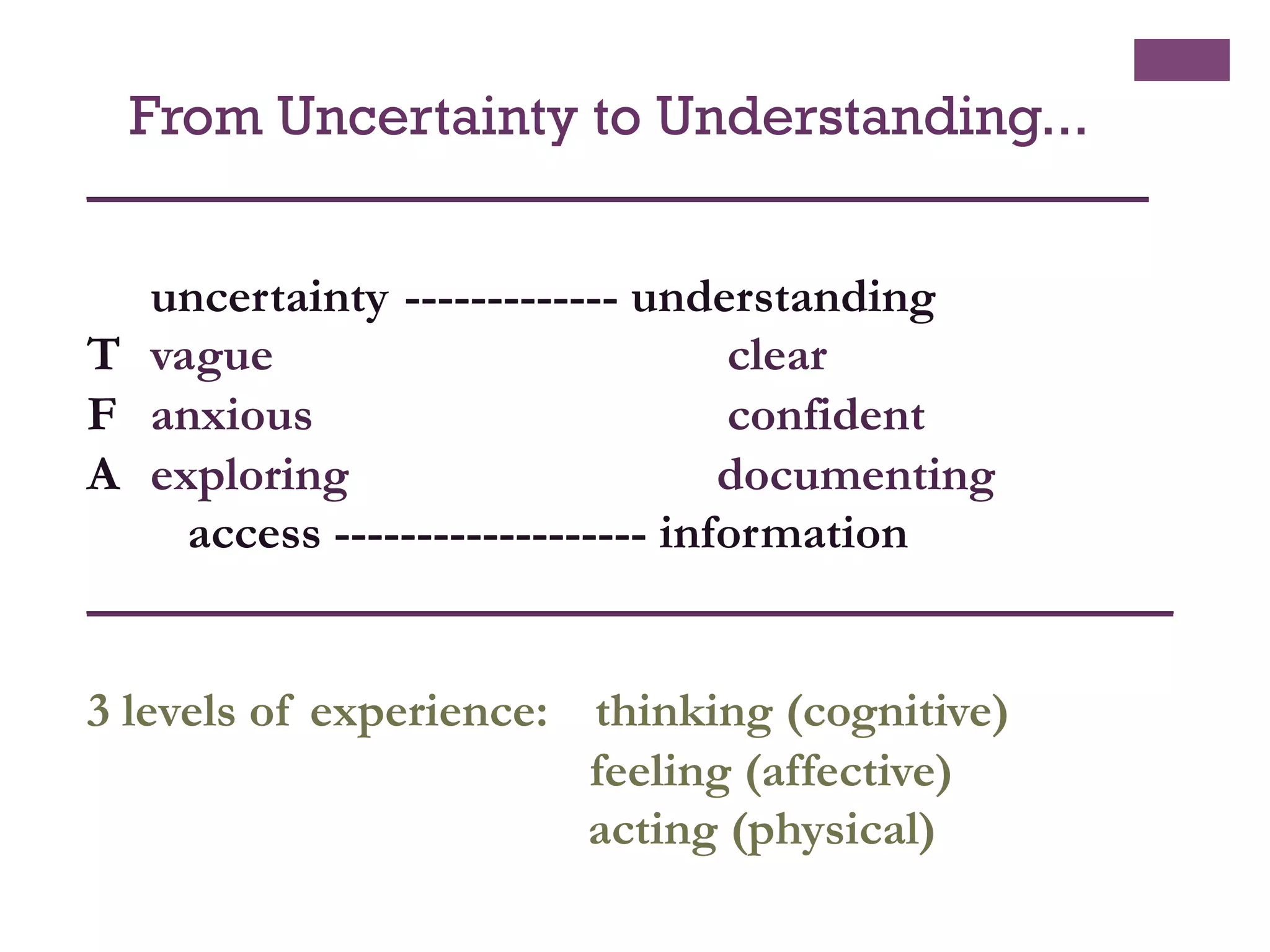 From Uncertainty to Understanding...

uncertainty ------------- understanding
T vague clear
F anxious confident
A exploring documenting
access ------------------- information

3 levels of experience: thinking (cognitive)
feeling (affective)
acting (physical)